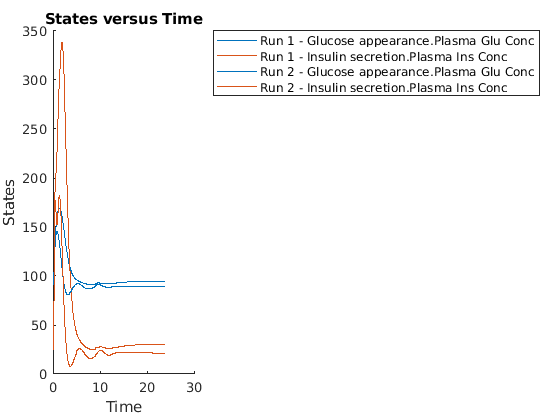 States versus Time

Run 1 - Glucose appearance.Plasma Glu Conc
Run 1 - Insulin secretion.Plasma Ins Conc
Run 2 - Glucose appearance.Plasma Glu Conc
Run 2 - Insulin secretion.Plasma Ins Conc

350
300
250
200
150
100
50
0

States

0
10
20
30

Time